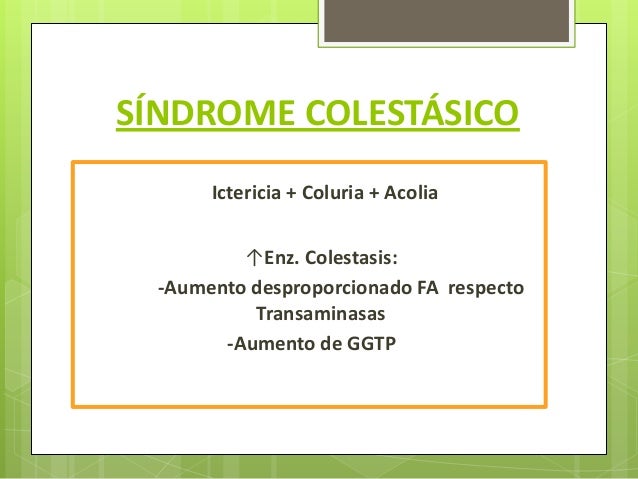 SÍNDROME COLESTÁSICO

Ictericia + Coluria + Acolia

↑Enz. Colestasis:

-Aumento desproporcionado FA respecto Transaminasas

-Aumento de GGTP